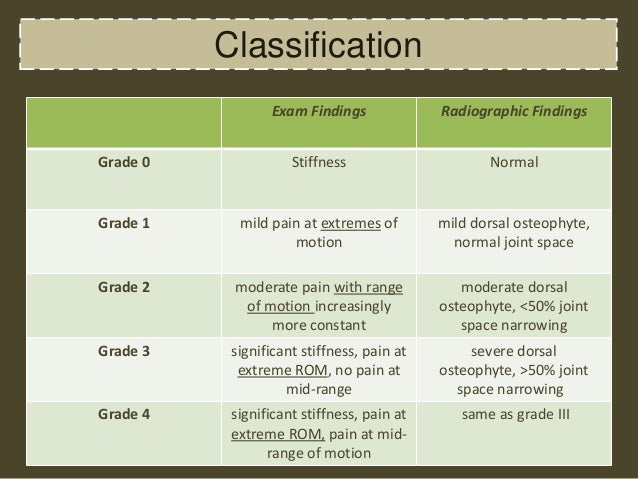 Classification

| | Exam Findings | Radiographic Findings |
|---|---|---|
| Grade 0 | Stiffness | Normal |
| Grade 1 | mild pain at extremes of motion | mild dorsal osteophyte, normal joint space |
| Grade 2 | moderate pain with range of motion increasingly more constant | moderate dorsal osteophyte, <50% joint space narrowing |
| Grade 3 | significant stiffness, pain at extreme ROM, no pain at mid-range | severe dorsal osteophyte, >50% joint space narrowing |
| Grade 4 | significant stiffness, pain at extreme ROM, pain at mid-range of motion | same as grade III |